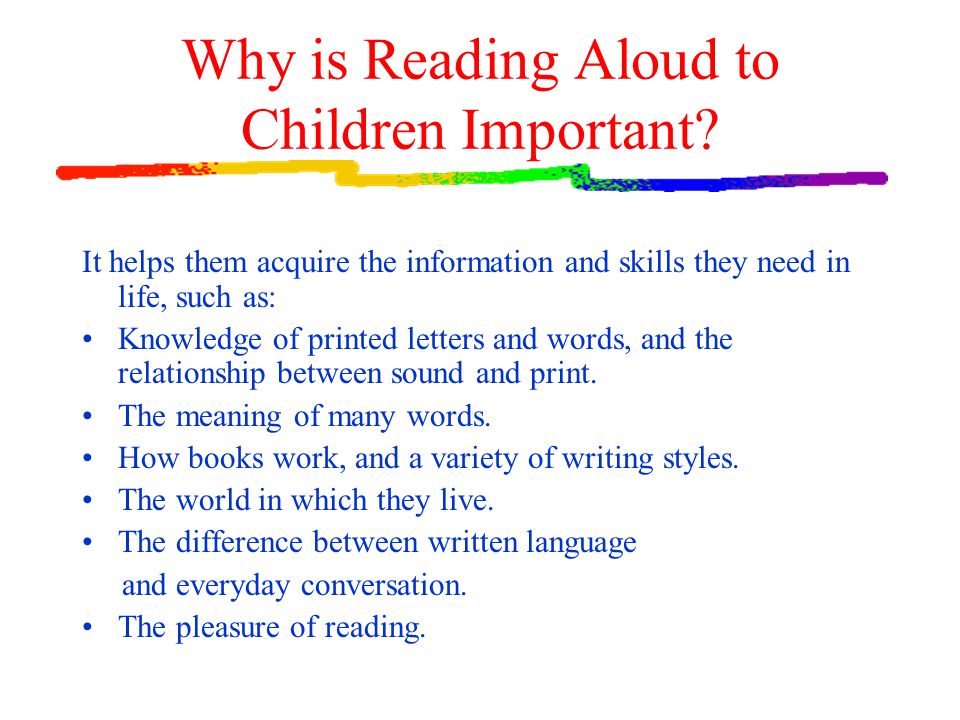 Why is Reading Aloud to Children Important?

It helps them acquire the information and skills they need in life, such as:

• Knowledge of printed letters and words, and the relationship between sound and print.
• The meaning of many words.
• How books work, and a variety of writing styles.
• The world in which they live.
• The difference between written language and everyday conversation.
• The pleasure of reading.